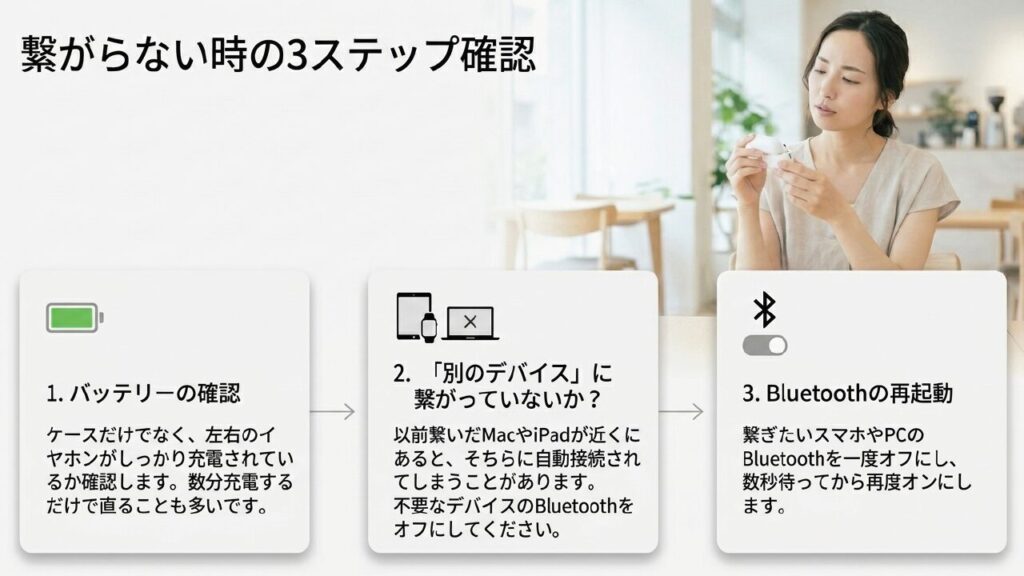 繋がらない時の3ステップ確認

1. バッテリーの確認

ケースだけでなく、左右のイヤホンがしっかり充電されているか確認します。数分充電するだけで直ることも多いです。

2. 「別のデバイス」に繋がっていないか？

以前繋いだMacやiPadが近くにあると、そちらに自動接続されてしまうことがあります。
不要なデバイスのBluetoothをオフにしてください。

3. Bluetoothの再起動

繋ぎたいスマホやPCのBluetoothを一度オフにし、数秒待ってから再度オンにします。